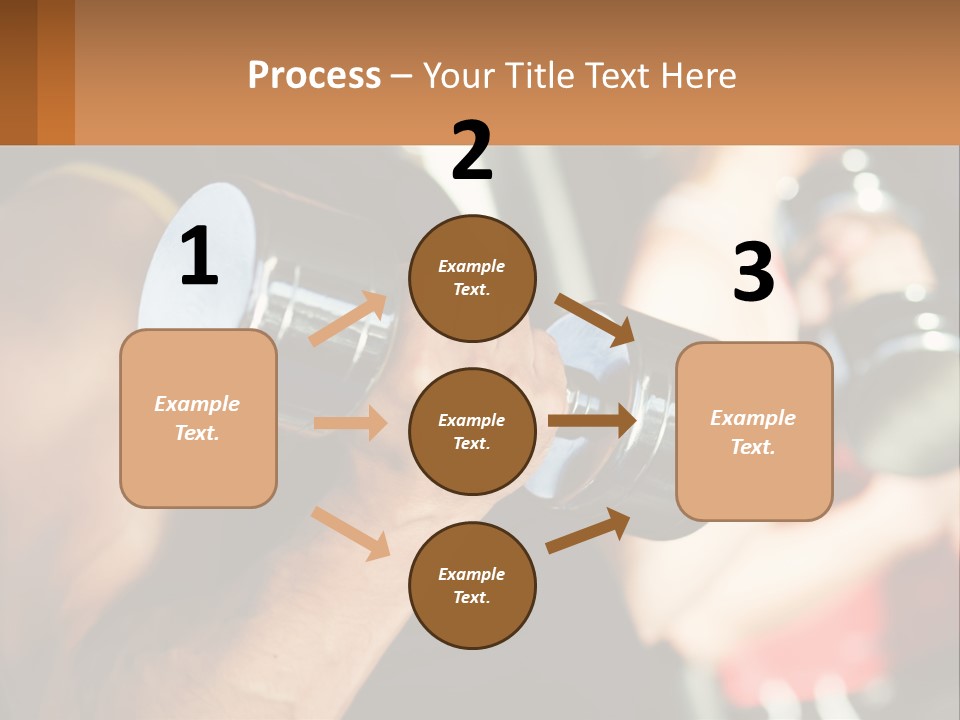 Process – Your Title Text Here

1

Example Text.

2

Example Text.

Example Text.

Example Text.

3

Example Text.